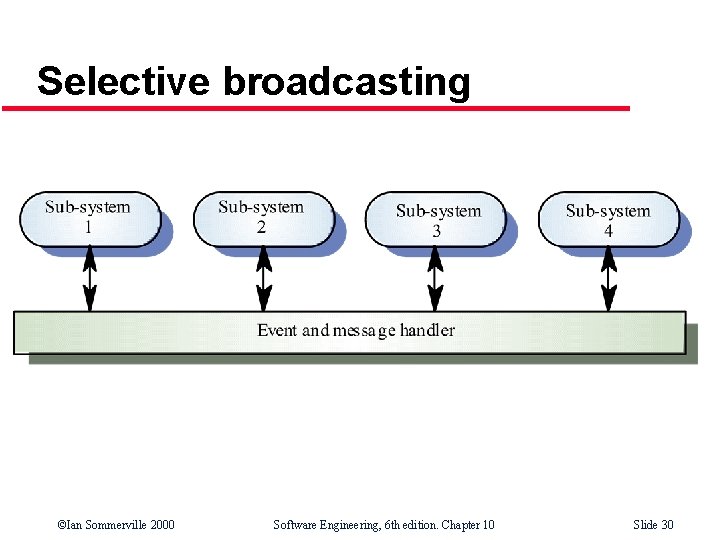 Selective broadcasting

Sub-system 1

Sub-system 2

Sub-system 3

Sub-system 4

Event and message handler

©Ian Sommerville 2000

Software Engineering, 6th edition. Chapter 10

Slide 30